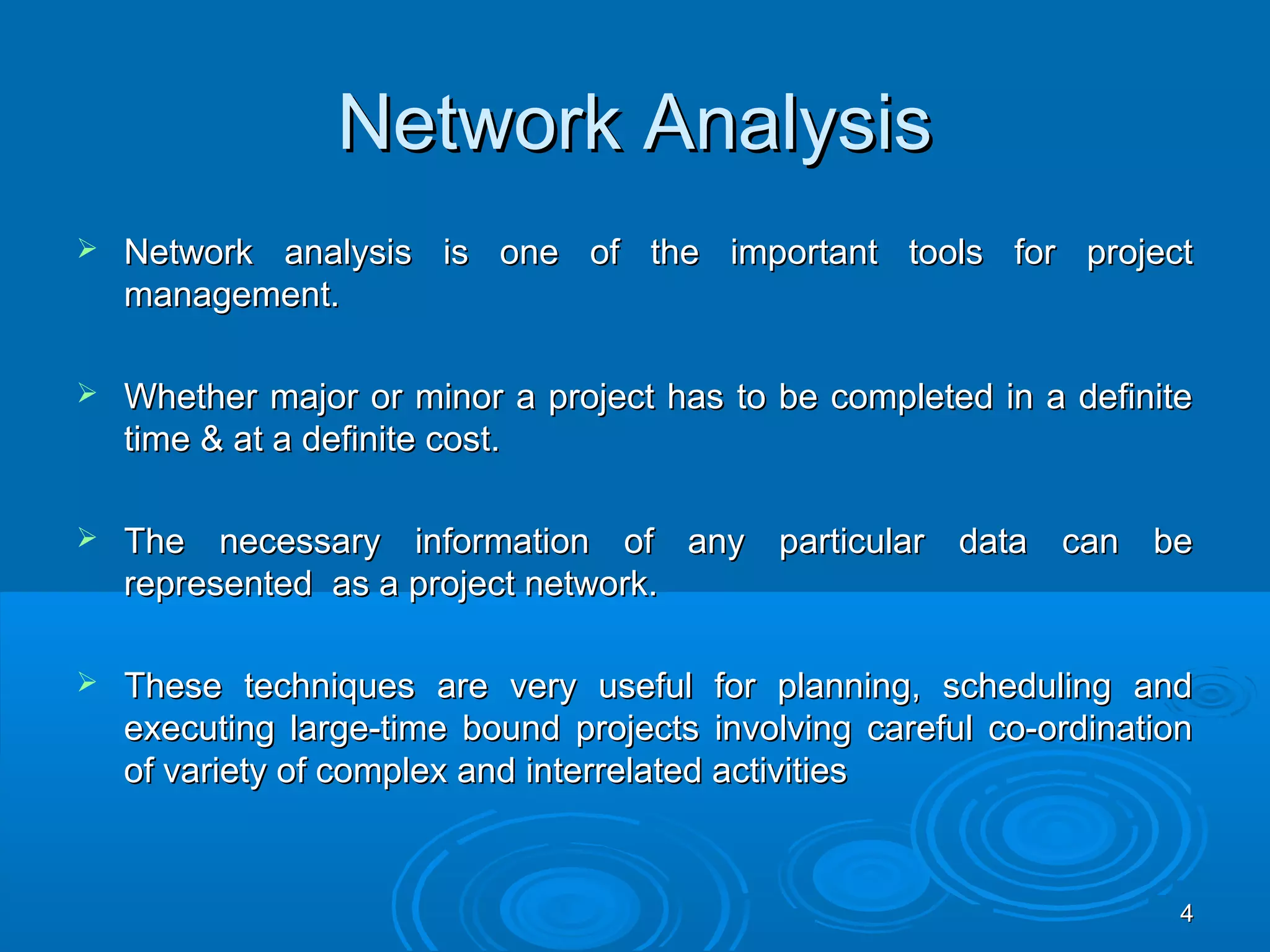 Network Analysis

➢ Network analysis is one of the important tools for project management.

➢ Whether major or minor a project has to be completed in a definite time & at a definite cost.

➢ The necessary information of any particular data can be represented as a project network.

➢ These techniques are very useful for planning, scheduling and executing large-time bound projects involving careful co-ordination of variety of complex and interrelated activities

4